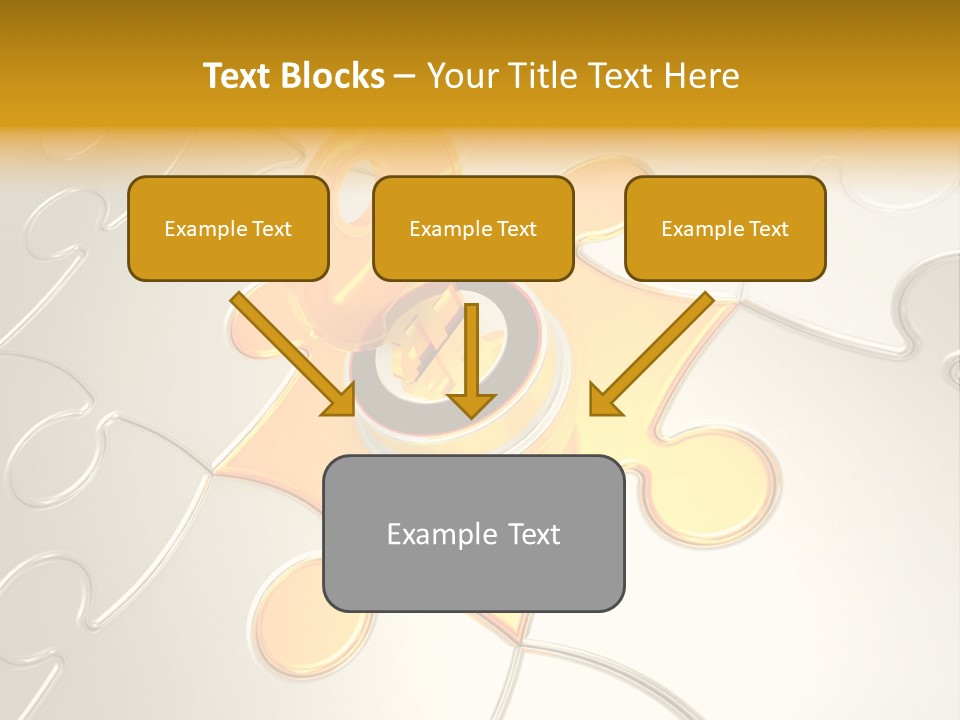 Text Blocks – Your Title Text Here

Example Text

Example Text

Example Text

Example Text